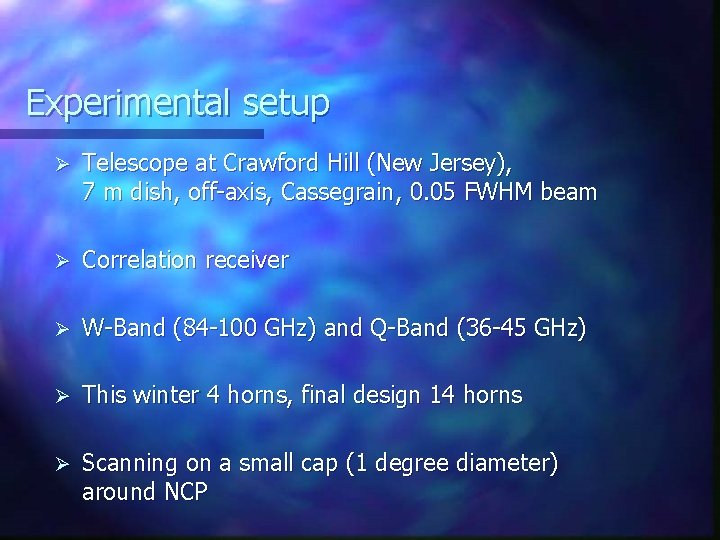 Experimental setup

➢ Telescope at Crawford Hill (New Jersey), 7 m dish, off-axis, Cassegrain, 0.05 FWHM beam

➢ Correlation receiver

➢ W-Band (84-100 GHz) and Q-Band (36-45 GHz)

➢ This winter 4 horns, final design 14 horns

➢ Scanning on a small cap (1 degree diameter) around NCP